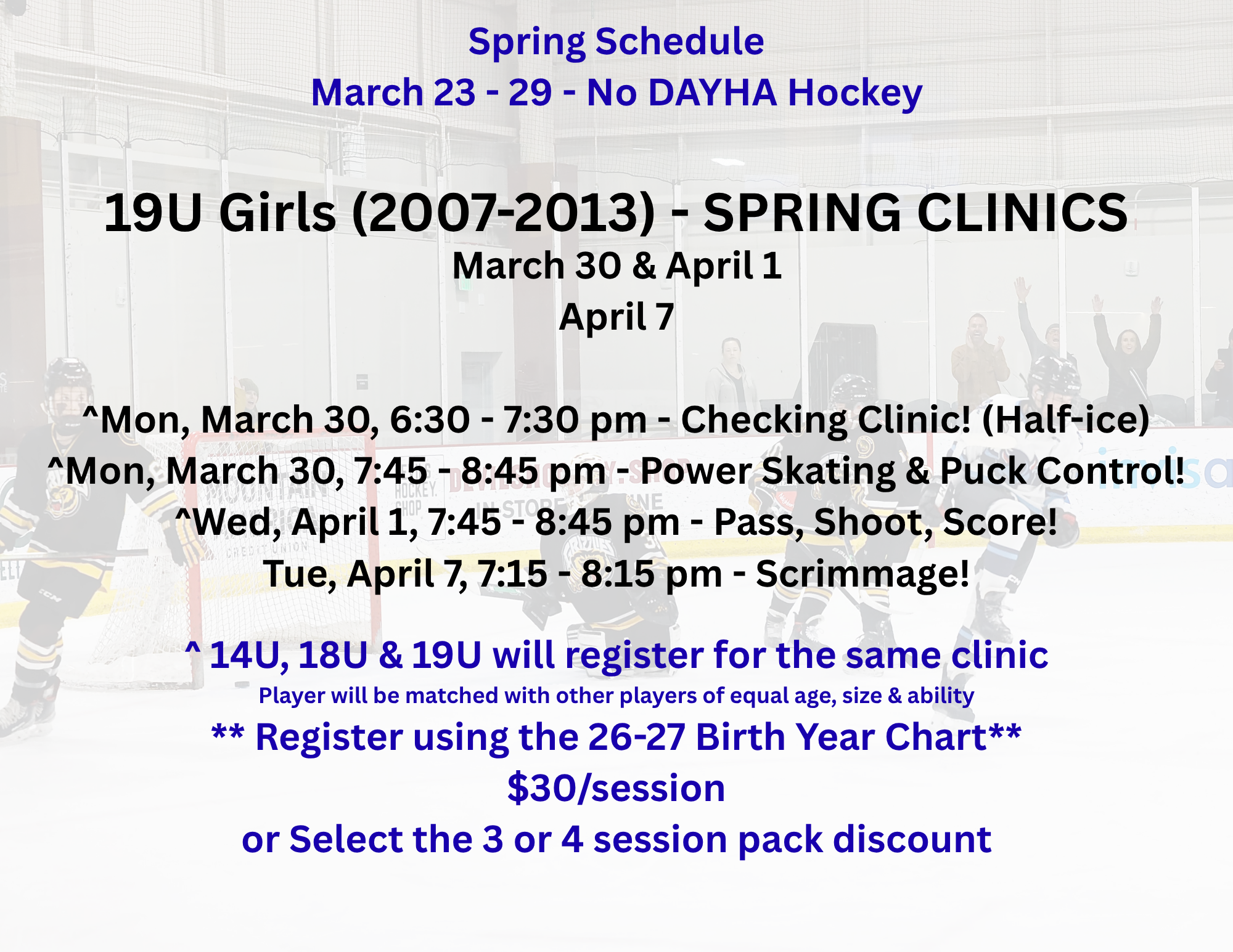 Spring Schedule
March 23 - 29 - No DAYHA Hockey

19U Girls (2007-2013) - SPRING CLINICS
March 30 & April 1
April 7

^Mon, March 30, 6:30 - 7:30 pm - Checking Clinic! (Half-ice)
^Mon, March 30, 7:45 - 8:45 pm - Power Skating & Puck Control!
^Wed, April 1, 7:45 - 8:45 pm - Pass, Shoot, Score!
Tue, April 7, 7:15 - 8:15 pm - Scrimmage!

^ 14U, 18U & 19U will register for the same clinic
Player will be matched with other players of equal age, size & ability
** Register using the 26-27 Birth Year Chart**
$30/session
or Select the 3 or 4 session pack discount